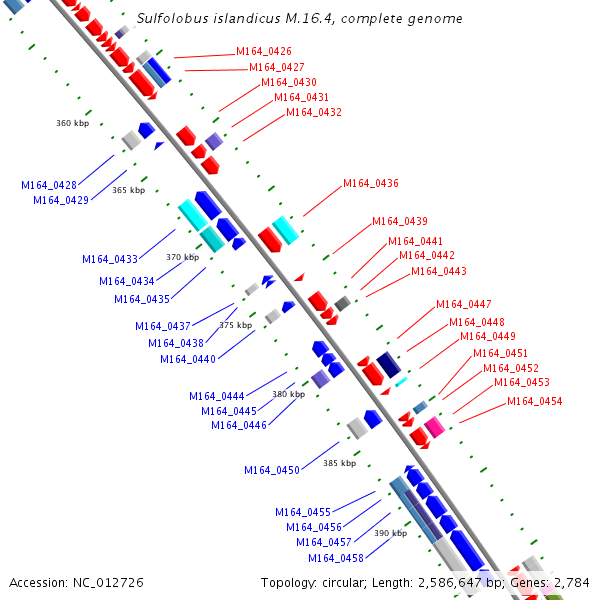 Sulfolobus islandicus M.16.4, complete genome

M164_0426
M164_0427
M164_0430
M164_0431
M164_0432

360 kbp

M164_0428
M164_0429
365 kbp

M164_0436

M164_0439
M164_0441
M164_0442
M164_0443

M164_0433
370 kbp
M164_0434
M164_0435

M164_0437
375 kbp
M164_0438
M164_0440

M164_0447
M164_0448
M164_0449
M164_0451
M164_0452
M164_0453
M164_0454

M164_0444
380 kbp
M164_0445
M164_0446

M164_0450
385 kbp

M164_0455
M164_0456
M164_0457
390 kbp
M164_0458

Accession: NC_012726

Topology: circular; Length: 2,586,647 bp; Genes: 2,784